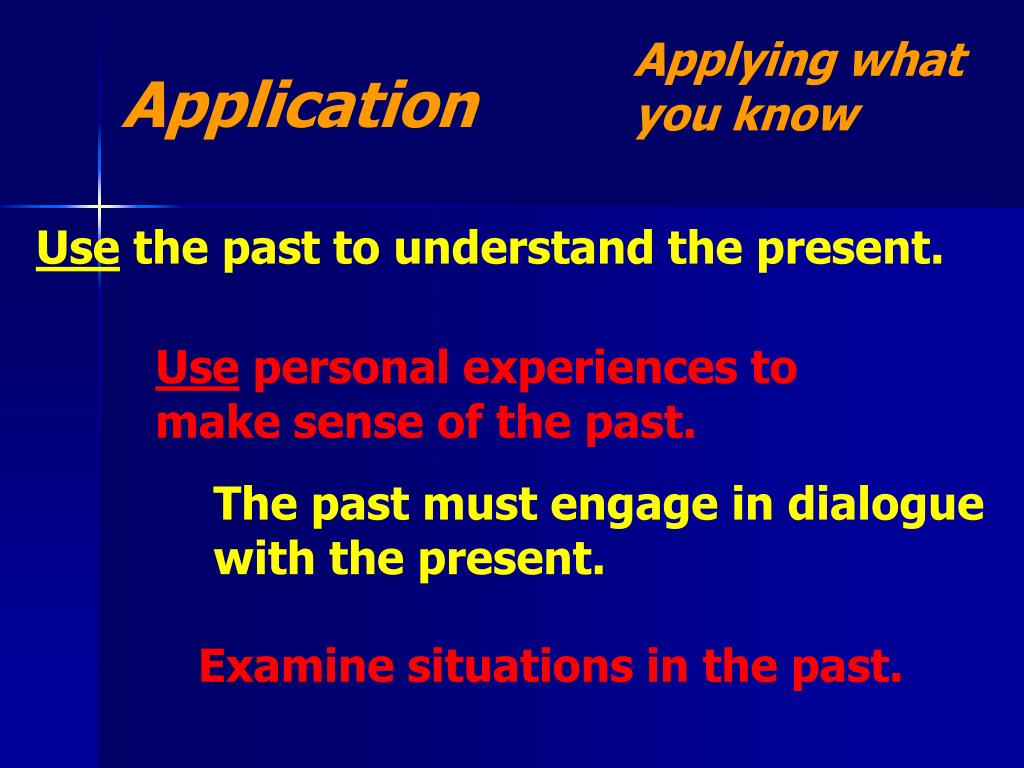 Application

Applying what you know

Use the past to understand the present.

Use personal experiences to make sense of the past.

The past must engage in dialogue with the present.

Examine situations in the past.